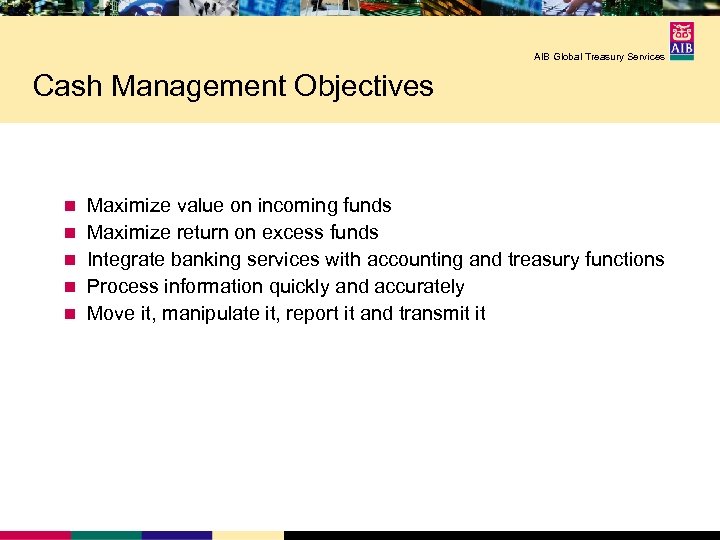 AIB Global Treasury Services

AIB

Cash Management Objectives

- Maximize value on incoming funds
- Maximize return on excess funds
- Integrate banking services with accounting and treasury functions
- Process information quickly and accurately
- Move it, manipulate it, report it and transmit it